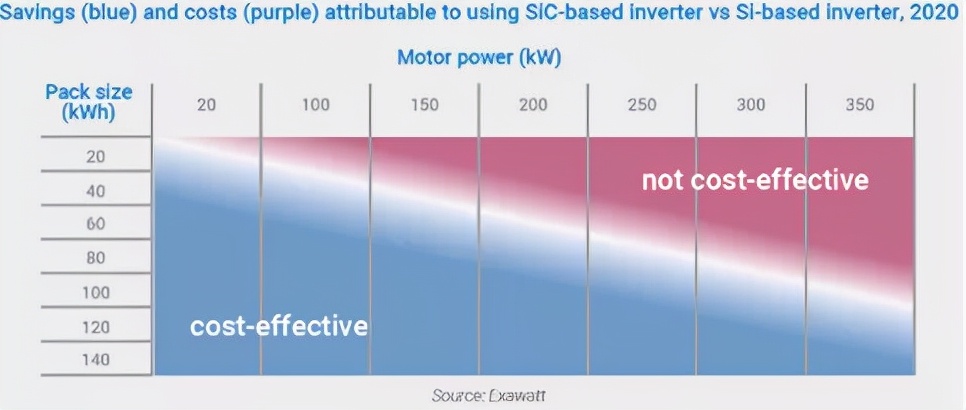 Savings (blue) and costs (purple) attributable to using SiC-based inverter vs Si-based inverter, 2020

Motor power (kW)

Pack size (kWh)

20 100 150 200 250 300 350

20
40
60
80
100
120
140

not cost-effective

cost-effective

Source: Exawatt